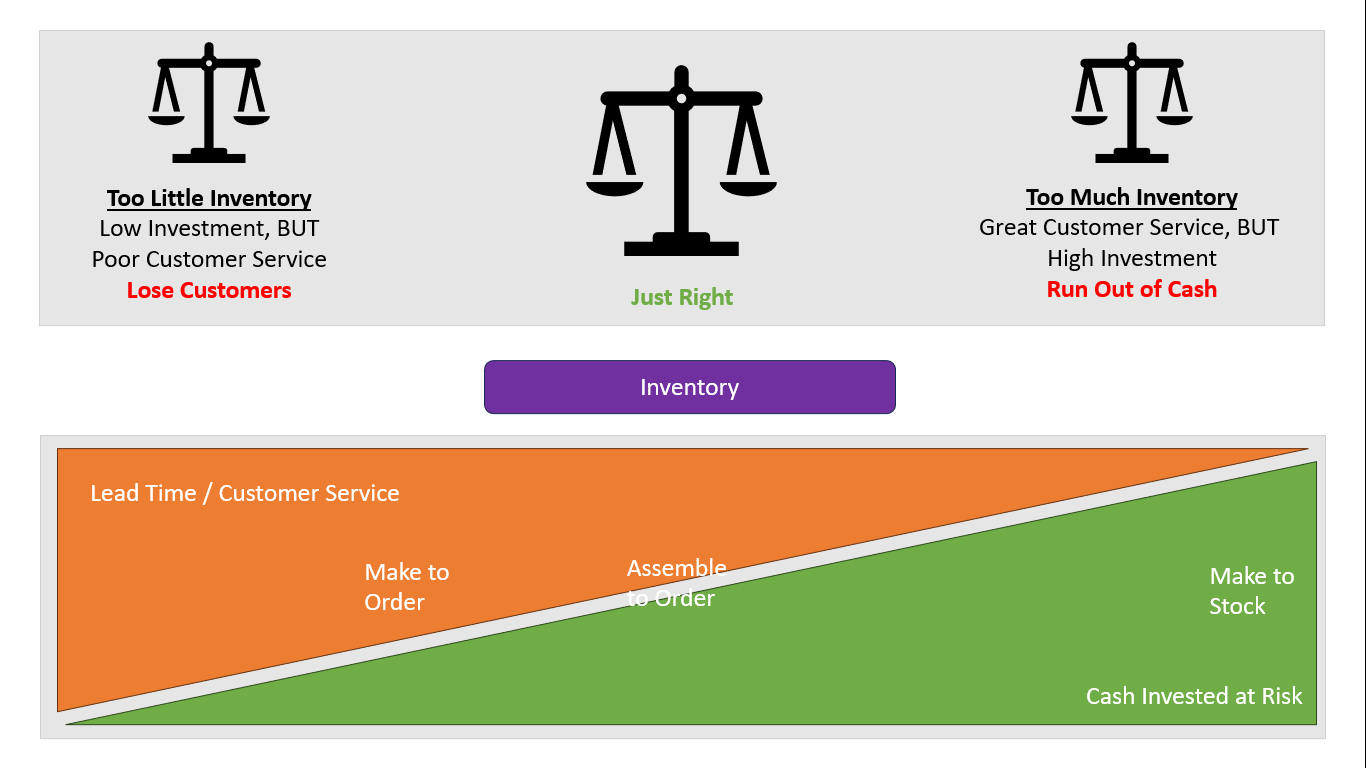 Too Little Inventory
Low Investment, BUT
Poor Customer Service
Lose Customers

Just Right

Too Much Inventory
Great Customer Service, BUT
High Investment
Run Out of Cash

Inventory

Lead Time / Customer Service

Make to Order

Assemble to Order

Make to Stock

Cash Invested at Risk